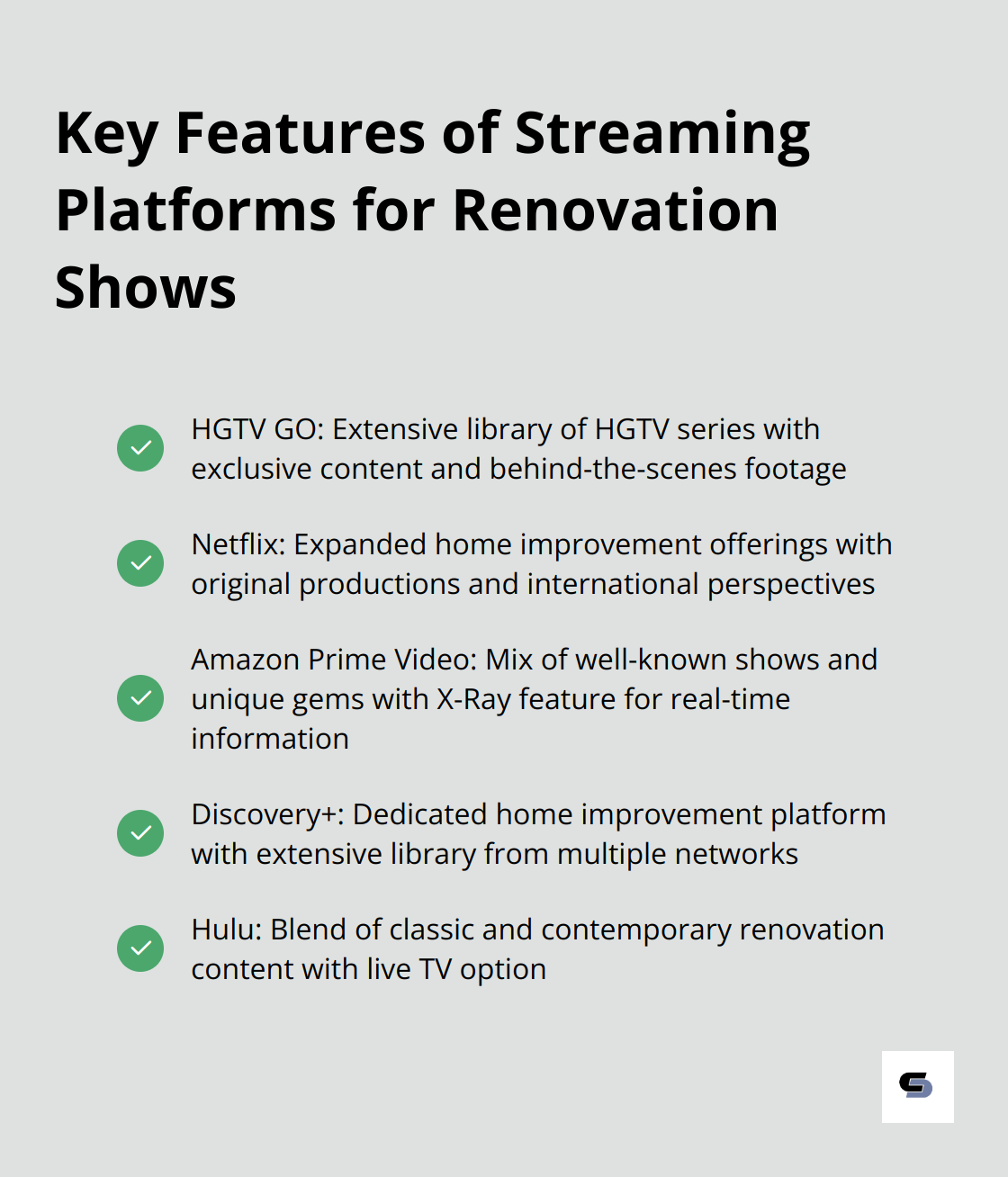 Key Features of Streaming Platforms for Renovation Shows

HGTV GO: Extensive library of HGTV series with exclusive content and behind-the-scenes footage

Netflix: Expanded home improvement offerings with original productions and international perspectives

Amazon Prime Video: Mix of well-known shows and unique gems with X-Ray feature for real-time information

Discovery+: Dedicated home improvement platform with extensive library from multiple networks

Hulu: Blend of classic and contemporary renovation content with live TV option